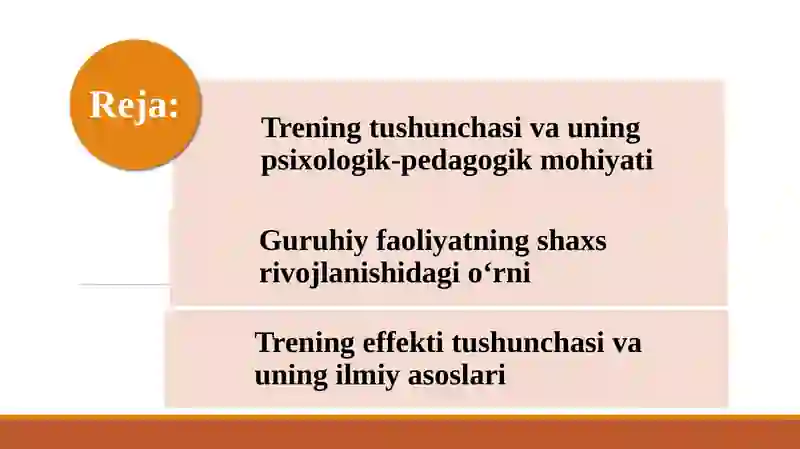 Reja:

Trening tushunchasi va uning psixologik-pedagogik mohiyati

Guruhiy faoliyatning shaxs rivojlanishidagi o‘rni

Trening effekti tushunchasi va uning ilmiy asoslari